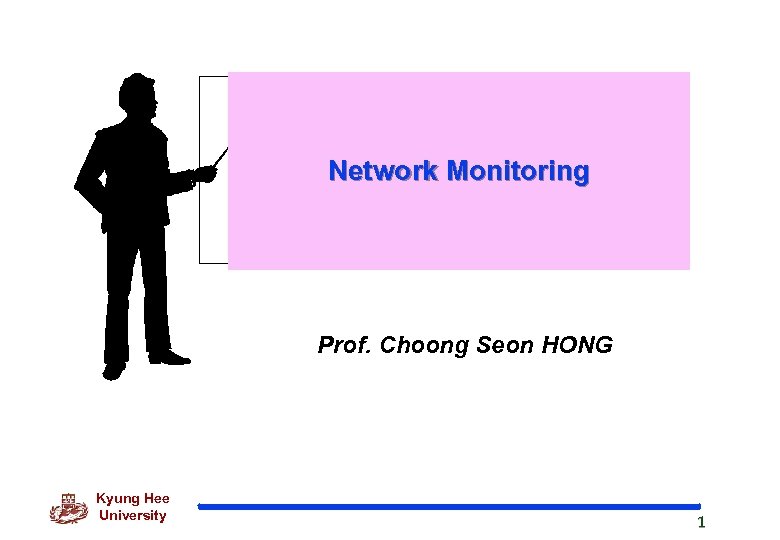 Network Monitoring

Prof. Choong Seon HONG

Kyung Hee University

1